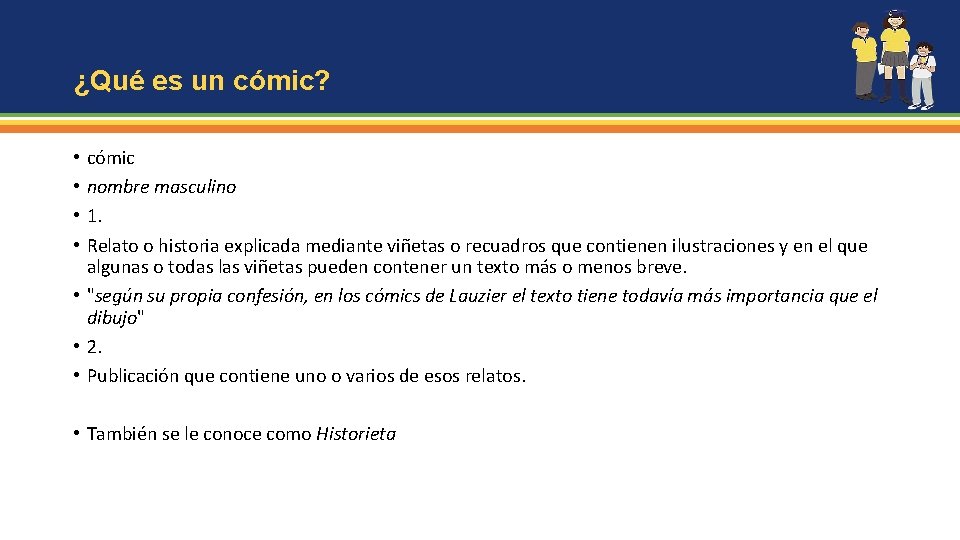 ¿Qué es un cómic?

• cómic
• nombre masculino
• 1.
• Relato o historia explicada mediante viñetas o recuadros que contienen ilustraciones y en el que algunas o todas las viñetas pueden contener un texto más o menos breve.
• "según su propia confesión, en los cómics de Lauzier el texto tiene todavía más importancia que el dibujo"
• 2.
• Publicación que contiene uno o varios de esos relatos.

• También se le conoce como Historieta